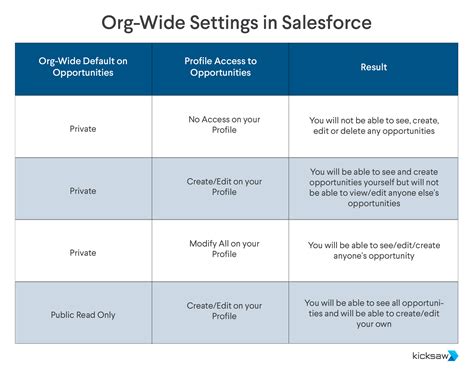 Org-Wide Settings in Salesforce

| Org-Wide Default on Opportunities | Profile Access to Opportunities | Result |
|---|---|---|
| Private | No Access on your Profile | You will not be able to see, create, edit or delete any opportunities |
| Private | Create/Edit on your Profile | You will be able to see and create opportunities yourself but will not be able to view/edit anyone else's opportunities |
| Private | Modify All on your Profile | You will be able to see/edit/create anyone's opportunity |
| Public Read Only | Create/Edit on your Profile | You will be able to see all opportunities and will be able to create/edit your own |

kicksaw